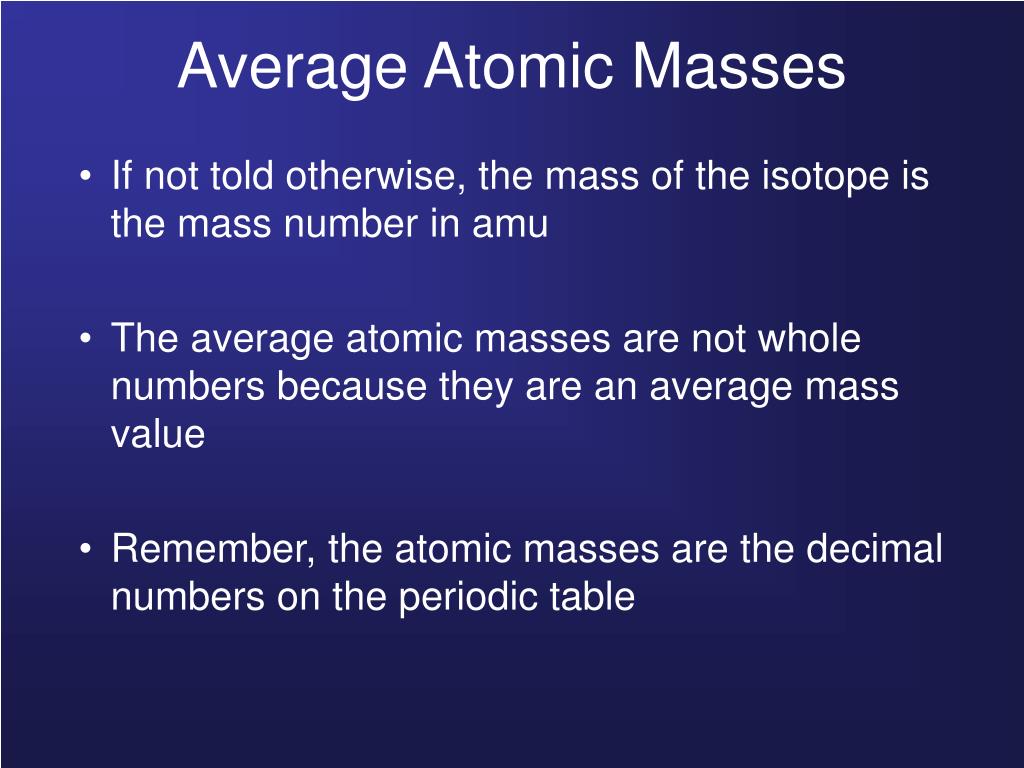 Average Atomic Masses

• If not told otherwise, the mass of the isotope is the mass number in amu

• The average atomic masses are not whole numbers because they are an average mass value

• Remember, the atomic masses are the decimal numbers on the periodic table